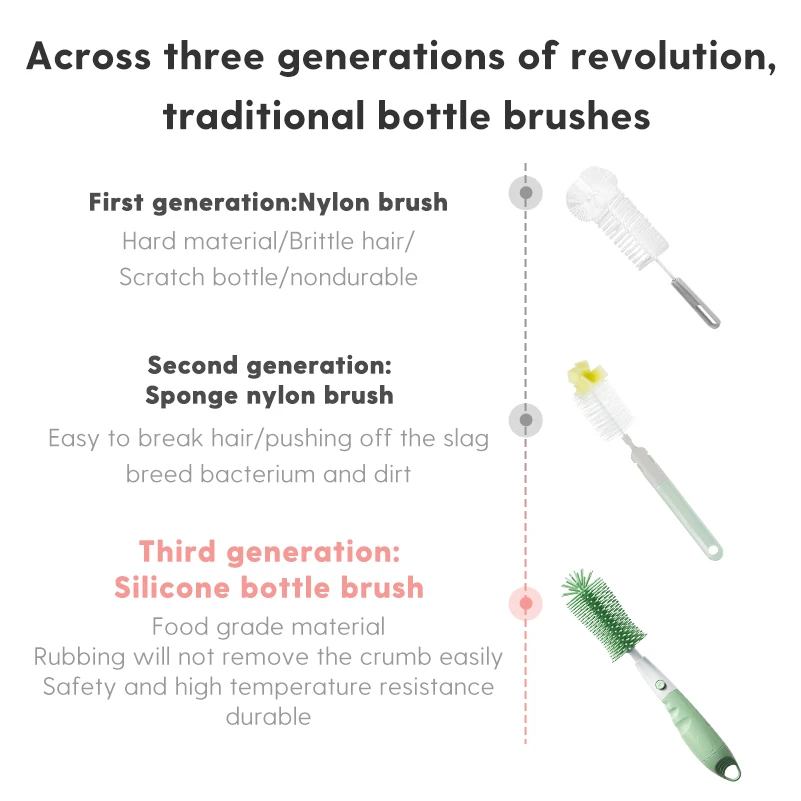 Across three generations of revolution, traditional bottle brushes

First generation:Nylon brush
Hard material/Brittle hair/
Scratch bottle/nondurable

Second generation:
Sponge nylon brush
Easy to break hair/pushing off the slag
breed bacterium and dirt

Third generation:
Silicone bottle brush
Food grade material
Rubbing will not remove the crumb easily
Safety and high temperature resistance
durable